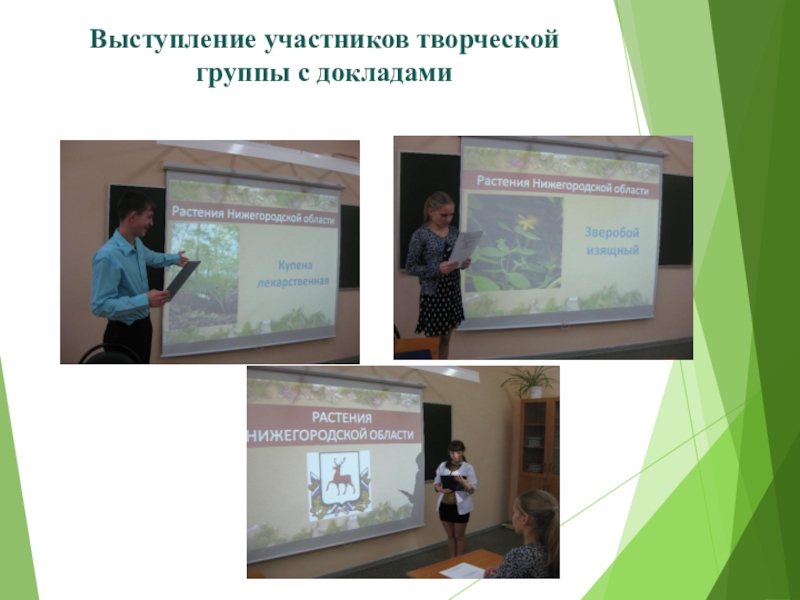 Выступление участников творческой группы с докладами

Растения Нижегородской области

Купена лекарственная

Растения Нижегородской области

Зверобой изящный

РАСТЕНИЯ НИЖЕГОРОДСКОЙ ОБЛАСТИ